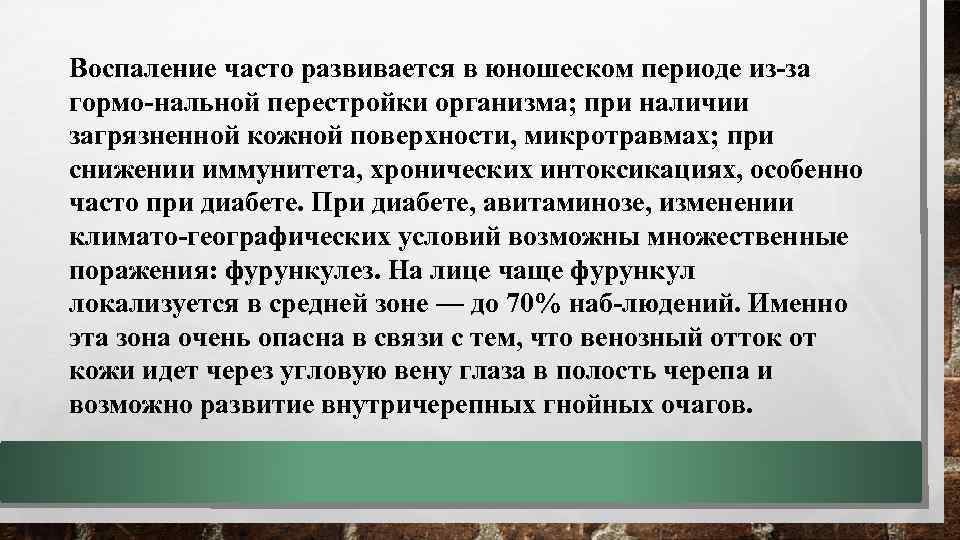 Воспаление часто развивается в юношеском периоде из-за гормо-нальной перестройки организма; при наличии загрязненной кожной поверхности, микротравмах; при снижении иммунитета, хронических интоксикациях, особенно часто при диабете. При диабете, авитаминозе, изменении климато-географических условий возможны множественные поражения: фурункулез. На лице чаще фурункул локализуется в средней зоне — до 70% наб-людений. Именно эта зона очень опасна в связи с тем, что венозный отток от кожи идет через угловую вену глаза в полость черепа и возможно развитие внутричерепных гнойных очагов.